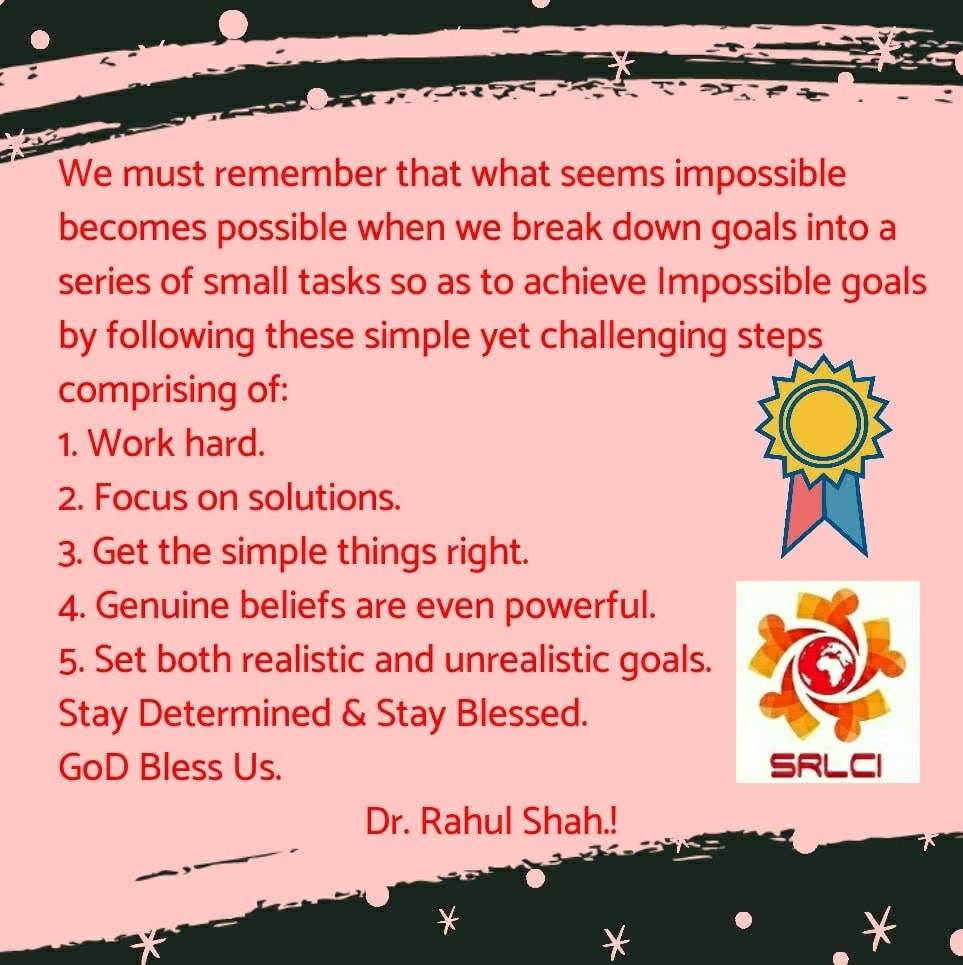 We must remember that what seems impossible becomes possible when we break down goals into a series of small tasks so as to achieve Impossible goals by following these simple yet challenging steps comprising of:
1. Work hard.
2. Focus on solutions.
3. Get the simple things right.
4. Genuine beliefs are even powerful.
5. Set both realistic and unrealistic goals.
Stay Determined & Stay Blessed.
GoD Bless Us.

Dr. Rahul Shah.!

SRLCI